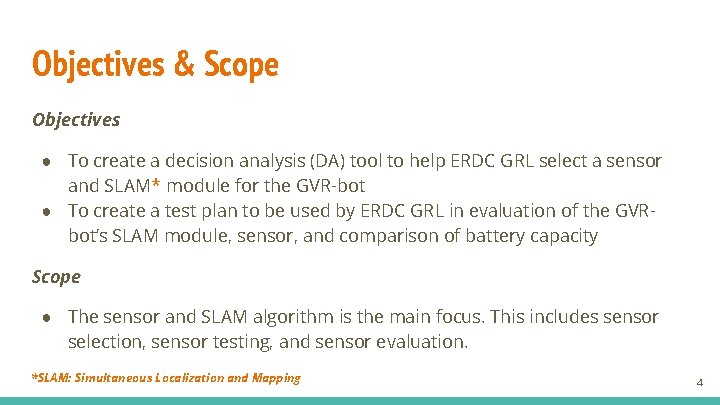 Objectives & Scope

Objectives

• To create a decision analysis (DA) tool to help ERDC GRL select a sensor and SLAM* module for the GVR-bot
• To create a test plan to be used by ERDC GRL in evaluation of the GVR-bot's SLAM module, sensor, and comparison of battery capacity

Scope

• The sensor and SLAM algorithm is the main focus. This includes sensor selection, sensor testing, and sensor evaluation.

*SLAM: Simultaneous Localization and Mapping

4